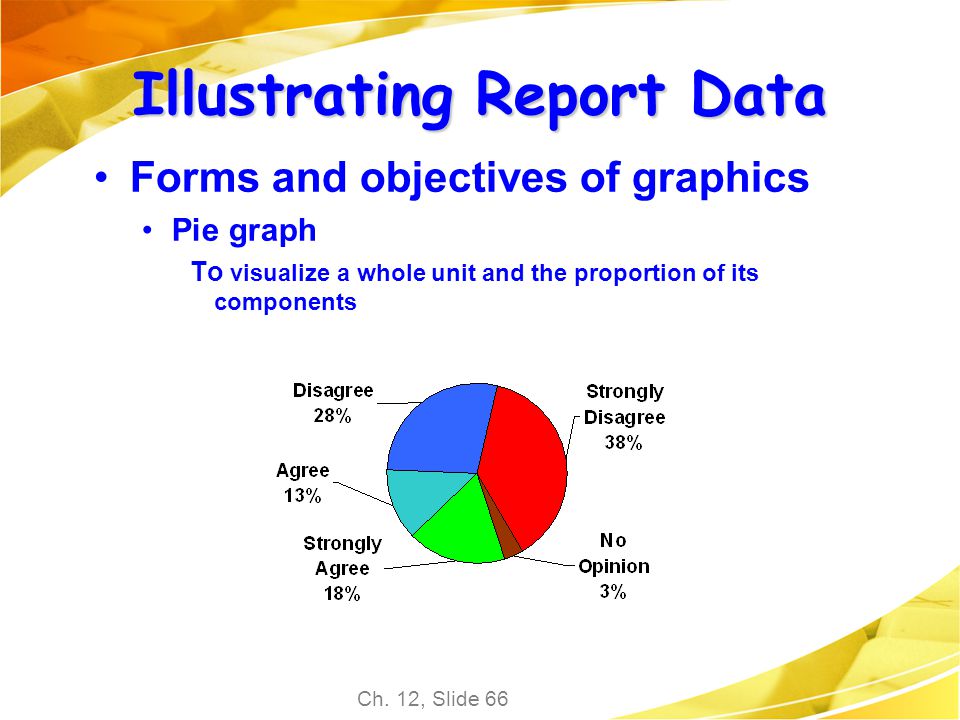 Illustrating Report Data

• Forms and objectives of graphics

• Pie graph

To visualize a whole unit and the proportion of its components

Disagree 28%

Strongly Disagree 38%

Agree 13%

Strongly Agree 18%

No Opinion 3%

Ch. 12, Slide 66